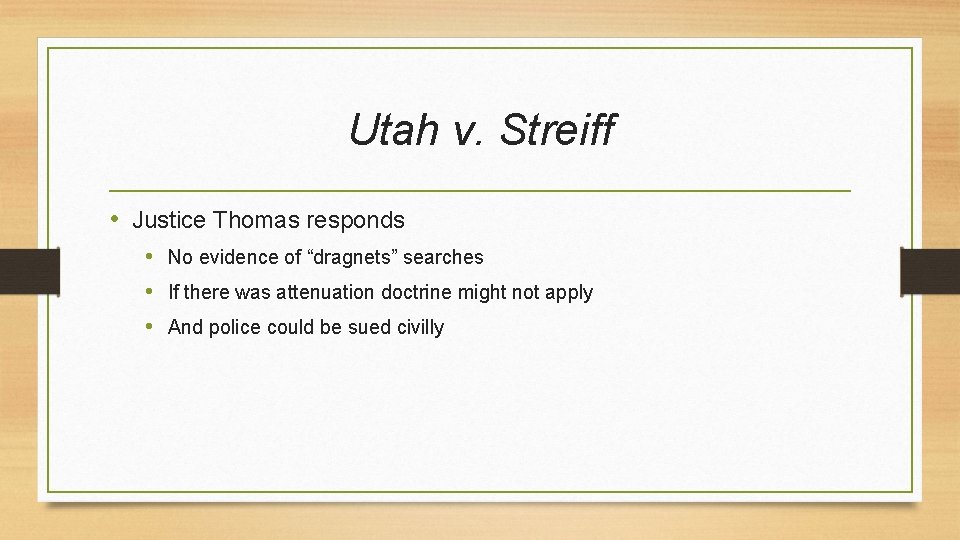 Utah v. Streiff

• Justice Thomas responds
  • No evidence of “dragnets” searches
  • If there was attenuation doctrine might not apply
  • And police could be sued civilly